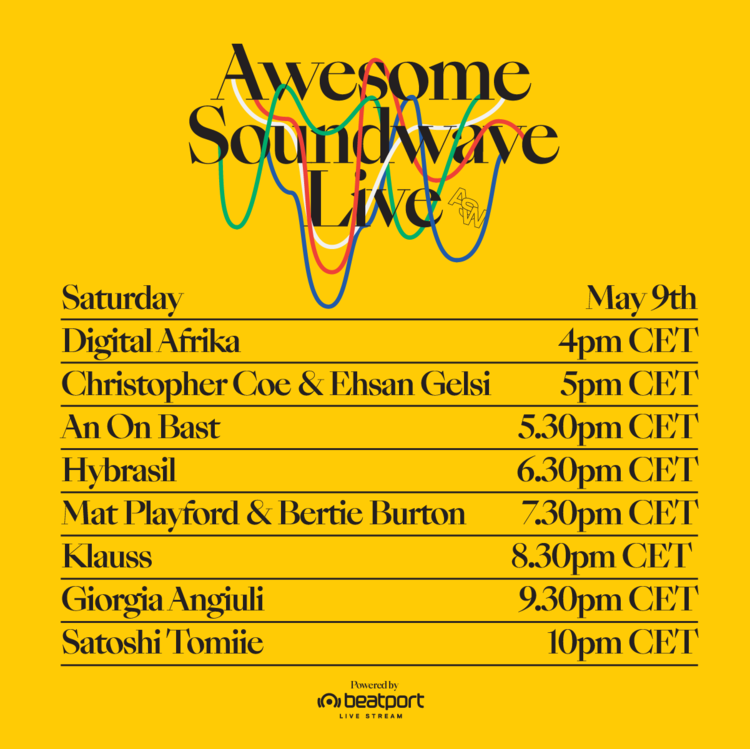 Awesome Soundwave Live

ASW

| Saturday | May 9th |
|---|---|
| Digital Afrika | 4pm CET |
| Christopher Coe & Ehsan Gelsi | 5pm CET |
| An On Bast | 5.30pm CET |
| Hybrasil | 6.30pm CET |
| Mat Playford & Bertie Burton | 7.30pm CET |
| Klauss | 8.30pm CET |
| Giorgia Angiuli | 9.30pm CET |
| Satoshi Tomiie | 10pm CET |

Powered by
beatport
LIVE STREAM